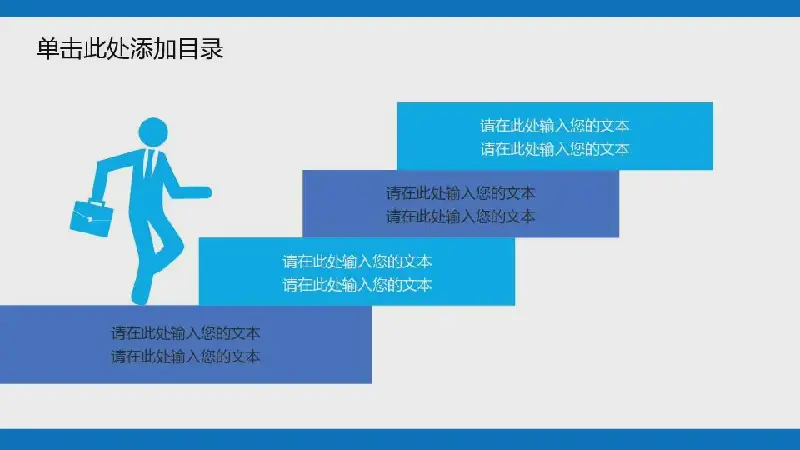 单击此处添加目录

请在此处输入您的文本
请在此处输入您的文本

请在此处输入您的文本
请在此处输入您的文本

请在此处输入您的文本
请在此处输入您的文本

请在此处输入您的文本
请在此处输入您的文本